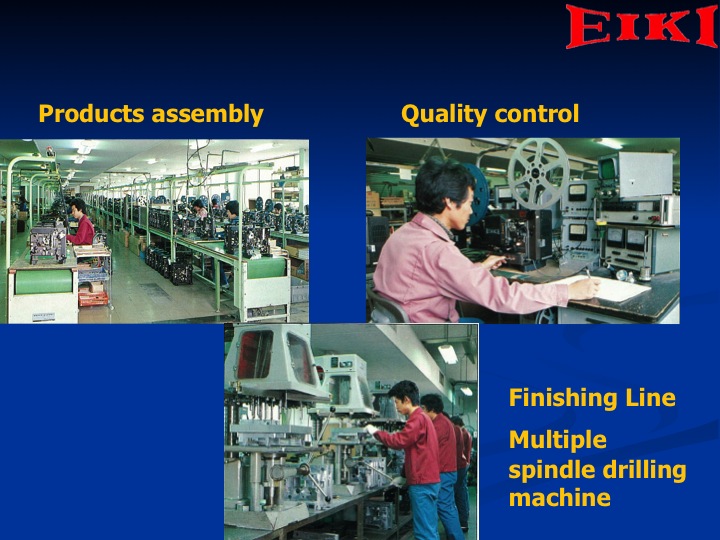 EIKI

Products assembly

Quality control

Finishing Line

Multiple spindle drilling machine